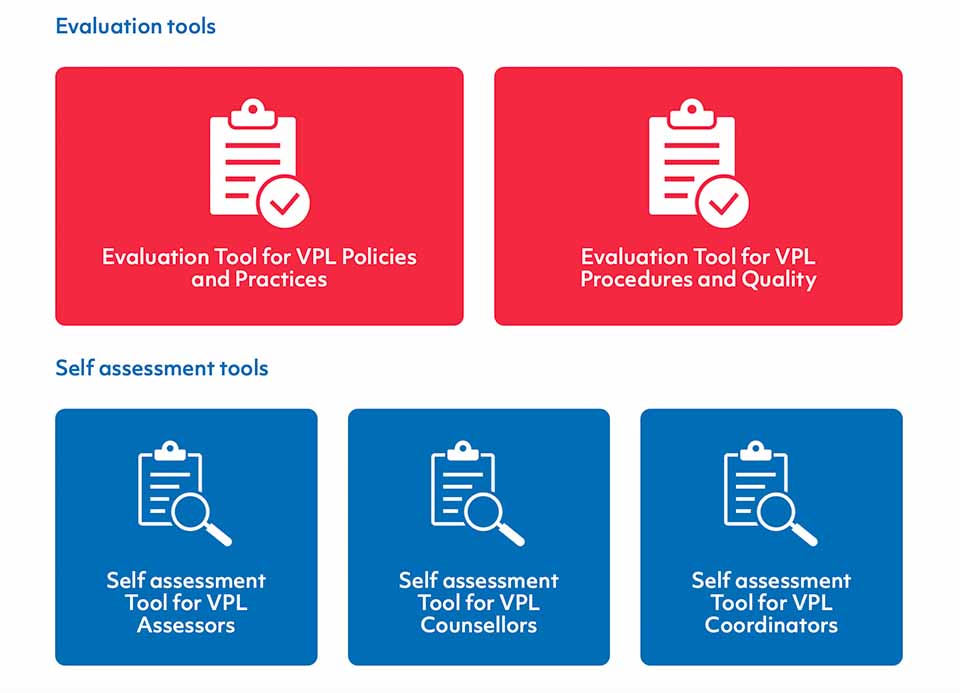 Evaluation tools

Evaluation Tool for VPL Policies and Practices

Evaluation Tool for VPL Procedures and Quality

Self assessment tools

Self assessment Tool for VPL Assessors

Self assessment Tool for VPL Counsellors

Self assessment Tool for VPL Coordinators